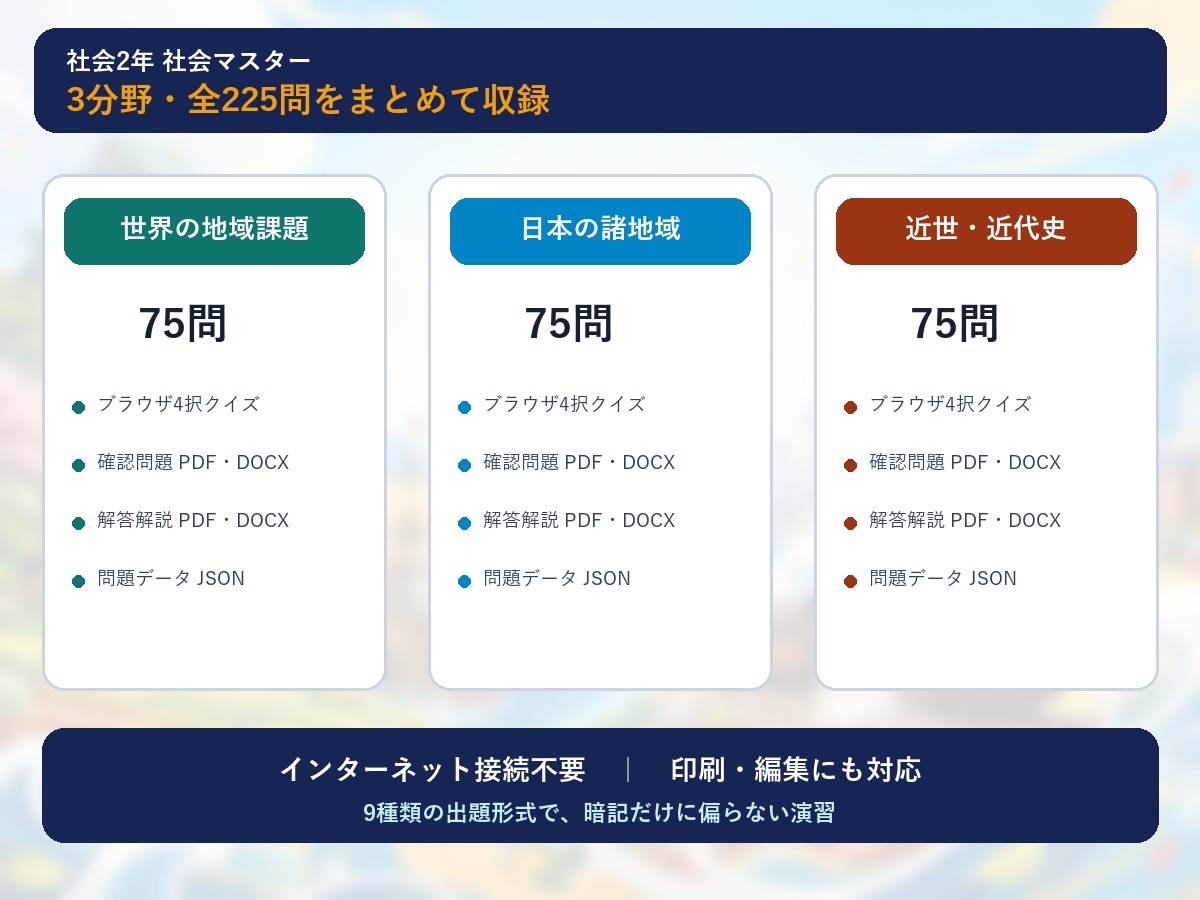 社会2年 社会マスター
3分野・全225問をまとめて収録

世界の地域課題

75問

ブラウザ4択クイズ
確認問題 PDF・DOCX
解答解説 PDF・DOCX
問題データ JSON

日本の諸地域

75問

ブラウザ4択クイズ
確認問題 PDF・DOCX
解答解説 PDF・DOCX
問題データ JSON

近世・近代史

75問

ブラウザ4択クイズ
確認問題 PDF・DOCX
解答解説 PDF・DOCX
問題データ JSON

インターネット接続不要 | 印刷・編集にも対応
9種類の出題形式で、暗記だけに偏らない演習